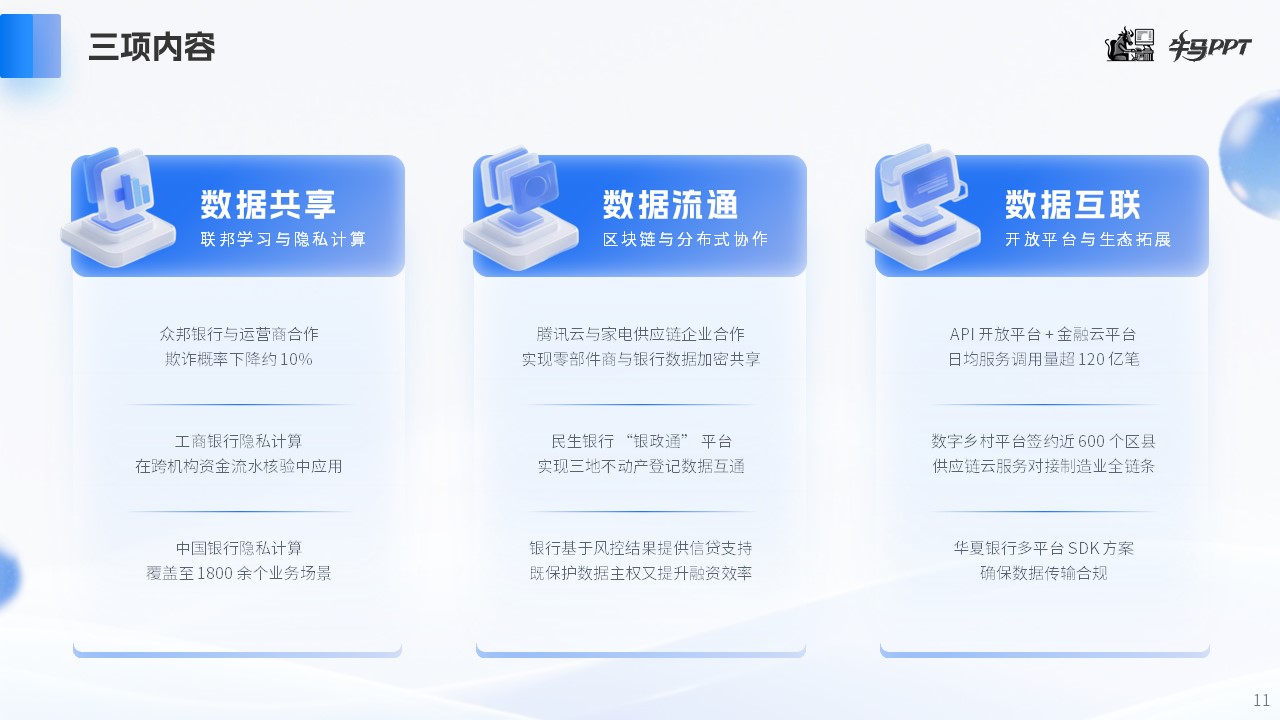 三项内容

牛马PPT

数据共享
联邦学习与隐私计算

众邦银行与运营商合作
欺诈概率下降约 10%

工商银行隐私计算
在跨机构资金流水核验中应用

中国银行隐私计算
覆盖至 1800 余个业务场景

数据流通
区块链与分布式协作

腾讯云与家电供应链企业合作
实现零部件商与银行数据加密共享

民生银行 “银政通” 平台
实现三地不动产登记数据互通

银行基于风控结果提供信贷支持
既保护数据主权又提升融资效率

数据互联
开放平台与生态拓展

API 开放平台 + 金融云平台
日均服务调用量超 120 亿笔

数字乡村平台签约近 600 个区县
供应链云服务对接制造业全链条

华夏银行多平台 SDK 方案
确保数据传输合规

11